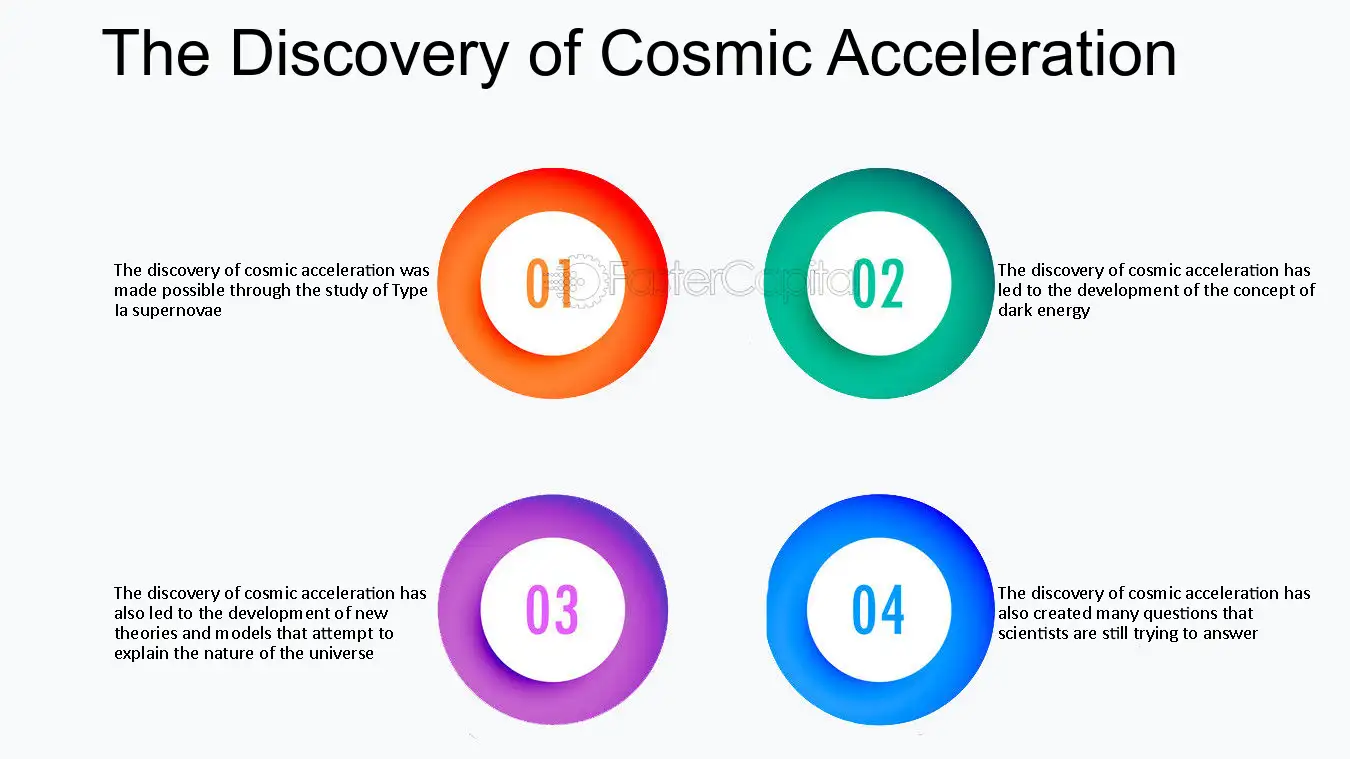 The Discovery of Cosmic Acceleration

The discovery of cosmic acceleration was made possible through the study of Type Ia supernovae

01

FasterCapital

02

The discovery of cosmic acceleration has led to the development of the concept of dark energy

The discovery of cosmic acceleration has also led to the development of new theories and models that attempt to explain the nature of the universe

03

04

The discovery of cosmic acceleration has also created many questions that scientists are still trying to answer